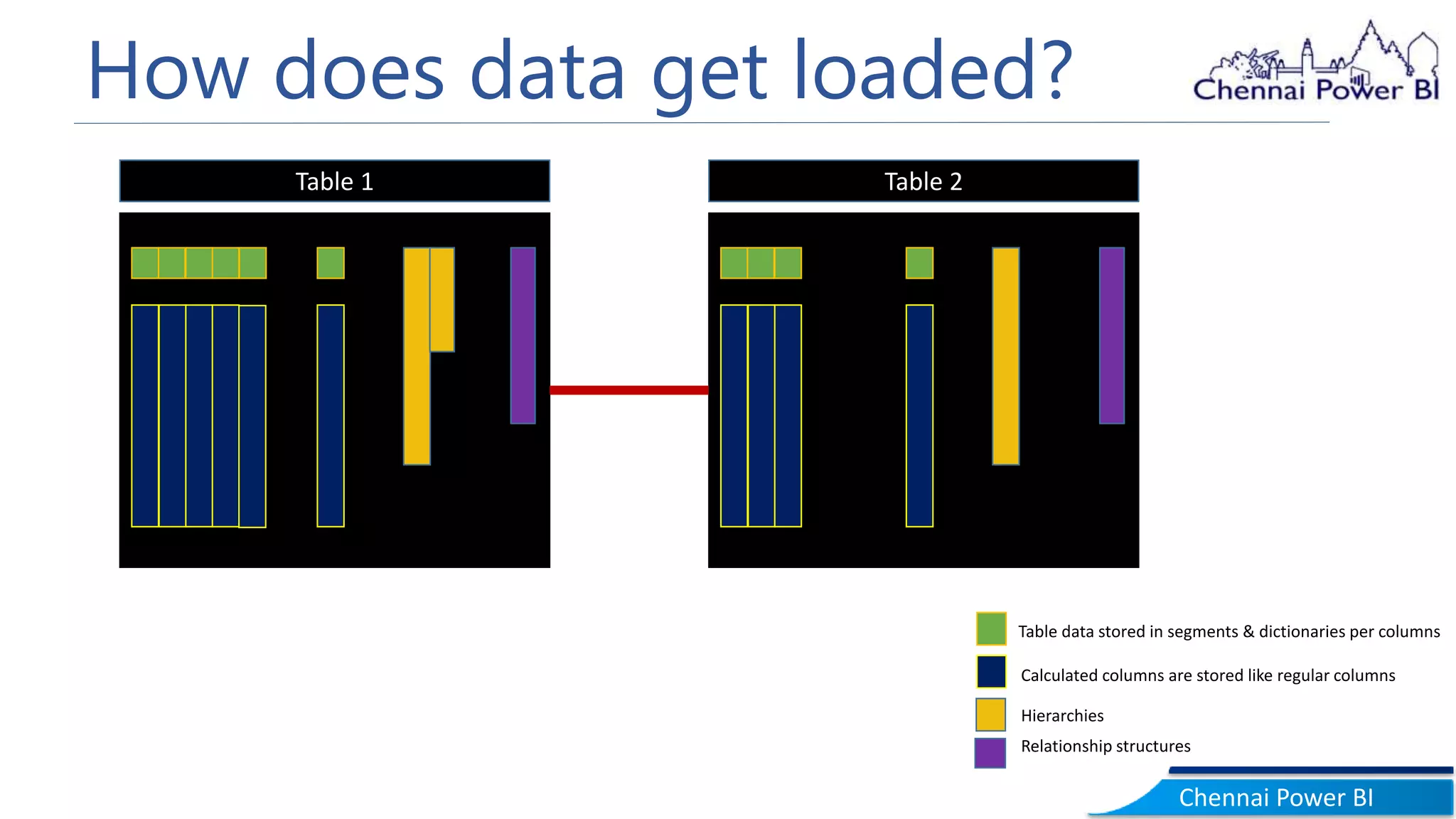 How does data get loaded?

Chennai Power BI

Table 1

Table 2

Table data stored in segments & dictionaries per columns

Calculated columns are stored like regular columns

Hierarchies

Relationship structures

Chennai Power BI